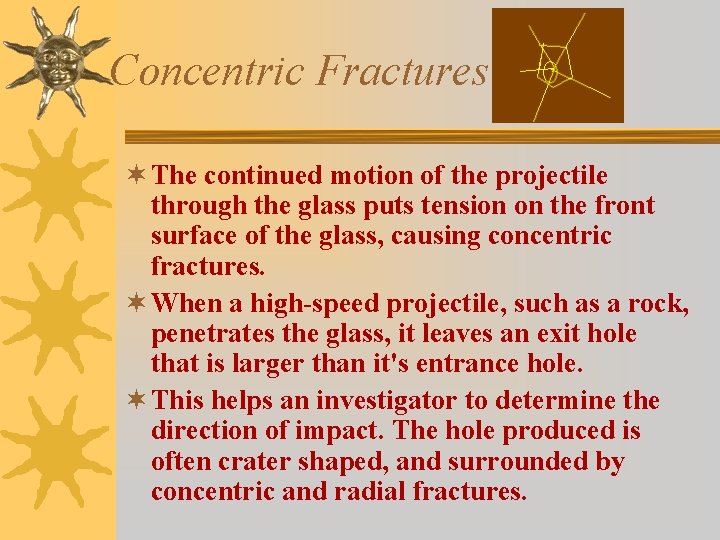 Concentric Fractures

The continued motion of the projectile through the glass puts tension on the front surface of the glass, causing concentric fractures.

When a high-speed projectile, such as a rock, penetrates the glass, it leaves an exit hole that is larger than it's entrance hole.

This helps an investigator to determine the direction of impact. The hole produced is often crater shaped, and surrounded by concentric and radial fractures.